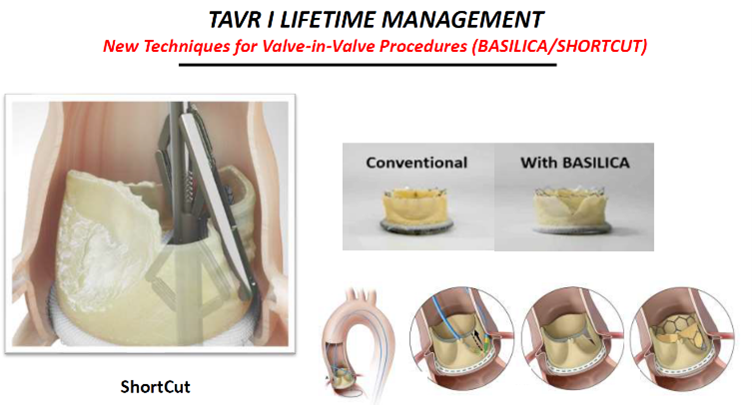 TAVR I LIFETIME MANAGEMENT

New Techniques for Valve-in-Valve Procedures (BASILICA/SHORTCUT)

Conventional

With BASILICA

ShortCut